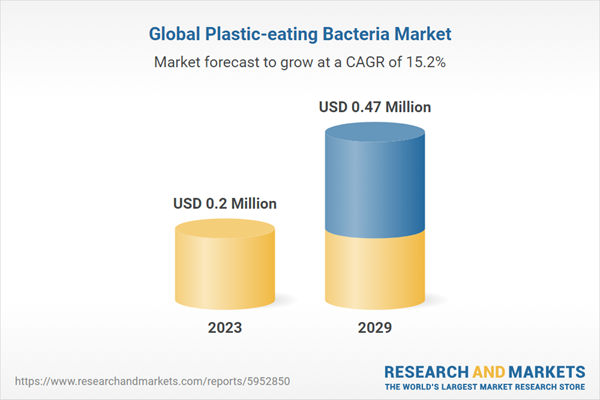 Global Plastic-eating Bacteria Market

Market forecast to grow at a CAGR of 15.2%

USD 0.2 Million

USD 0.47 Million

2023

2029

https://www.researchandmarkets.com/reports/5952850

RESEARCH AND MARKETS
THE WORLD'S LARGEST MARKET RESEARCH STORE